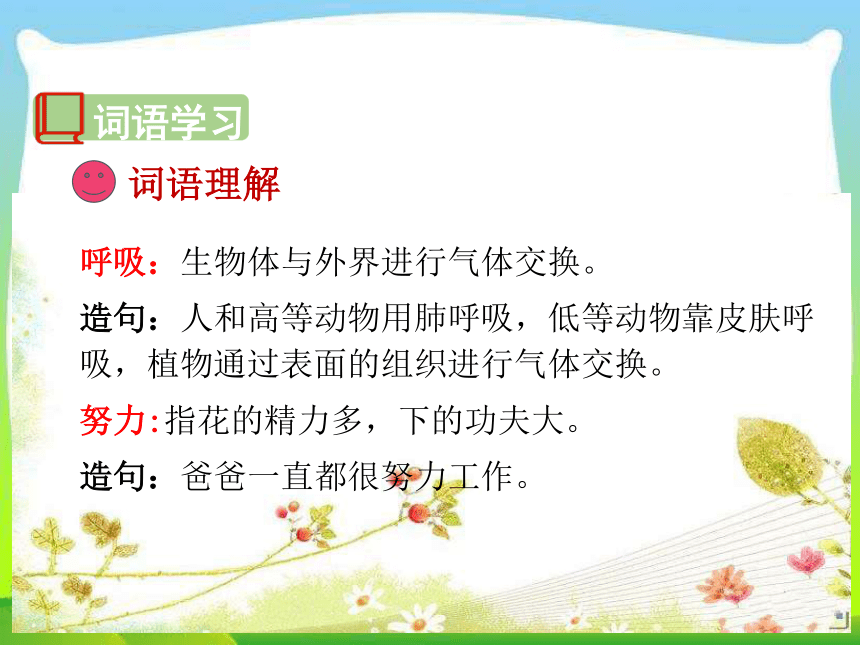 词语学习

词语理解

呼吸：生物体与外界进行气体交换。

造句：人和高等动物用肺呼吸，低等动物靠皮肤呼吸，植物通过表面的组织进行气体交换。

努力:指花的精力多，下的功夫大。

造句：爸爸一直都很努力工作。